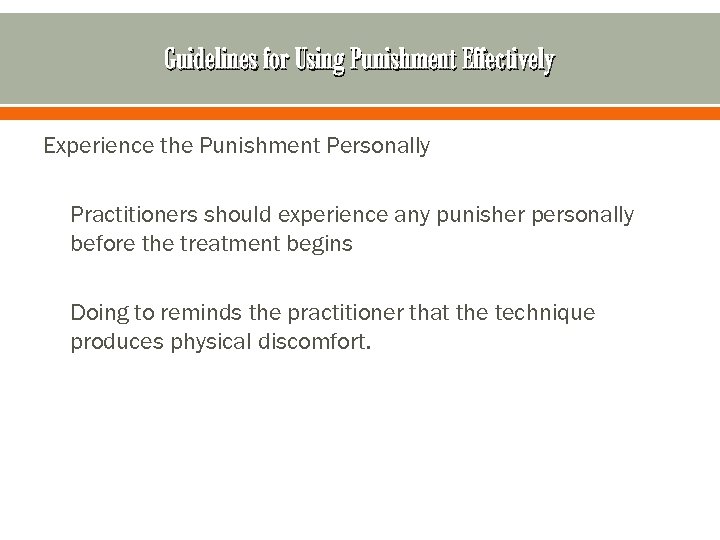 Guidelines for Using Punishment Effectively

Experience the Punishment Personally

Practitioners should experience any punisher personally before the treatment begins

Doing to reminds the practitioner that the technique produces physical discomfort.